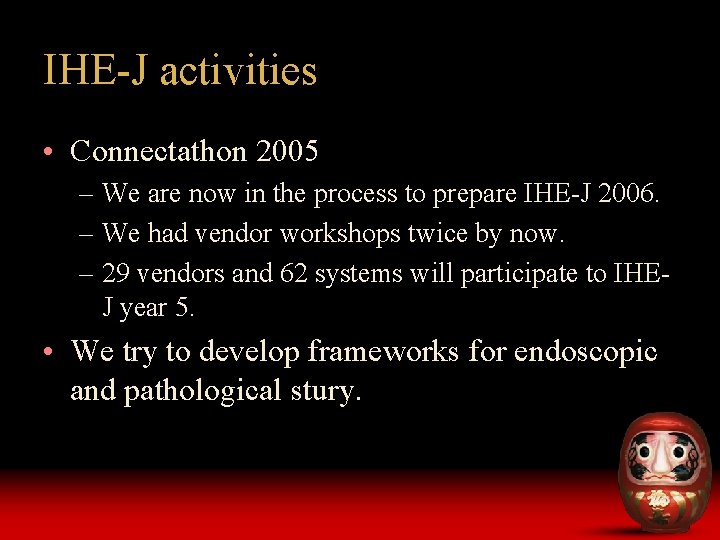 IHE-J activities

• Connectathon 2005
– We are now in the process to prepare IHE-J 2006.
– We had vendor workshops twice by now.
– 29 vendors and 62 systems will participate to IHE-J year 5.

• We try to develop frameworks for endoscopic and pathological stury.